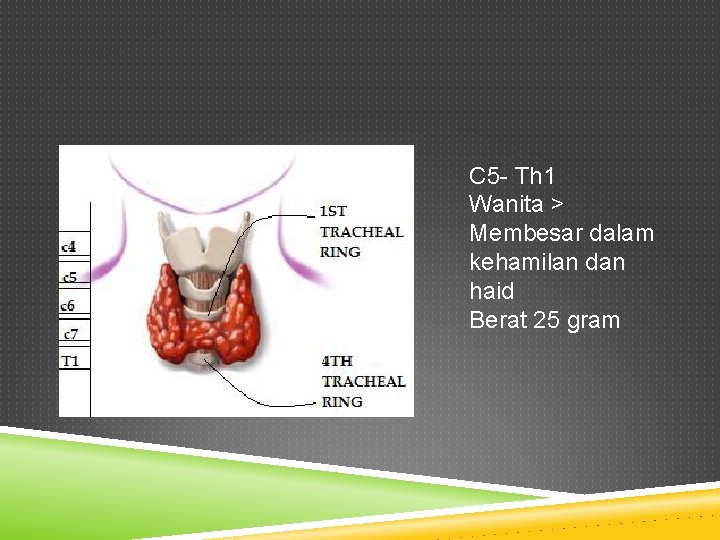 c4
c5
c6
c7
T1

1ST TRACHEAL RING

4TH TRACHEAL RING

C5- Th1
Wanita >
Membesar dalam kehamilan dan haid
Berat 25 gram